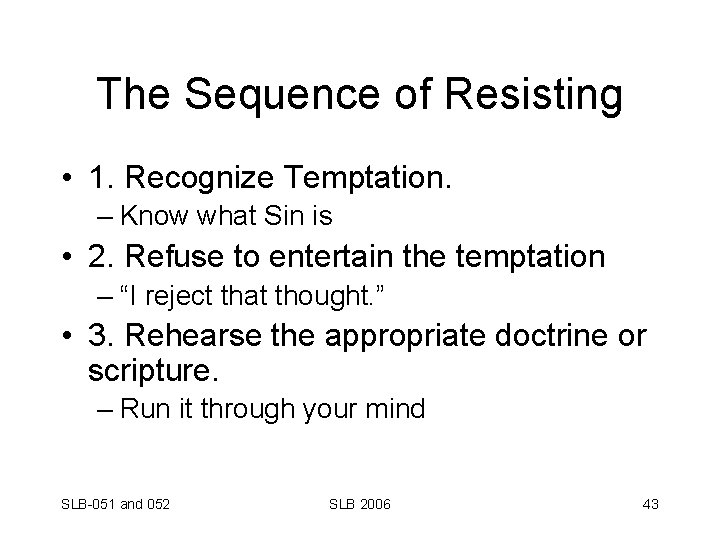 The Sequence of Resisting

• 1. Recognize Temptation.
– Know what Sin is
• 2. Refuse to entertain the temptation
– “I reject that thought.”
• 3. Rehearse the appropriate doctrine or scripture.
– Run it through your mind

SLB-051 and 052 SLB 2006 43